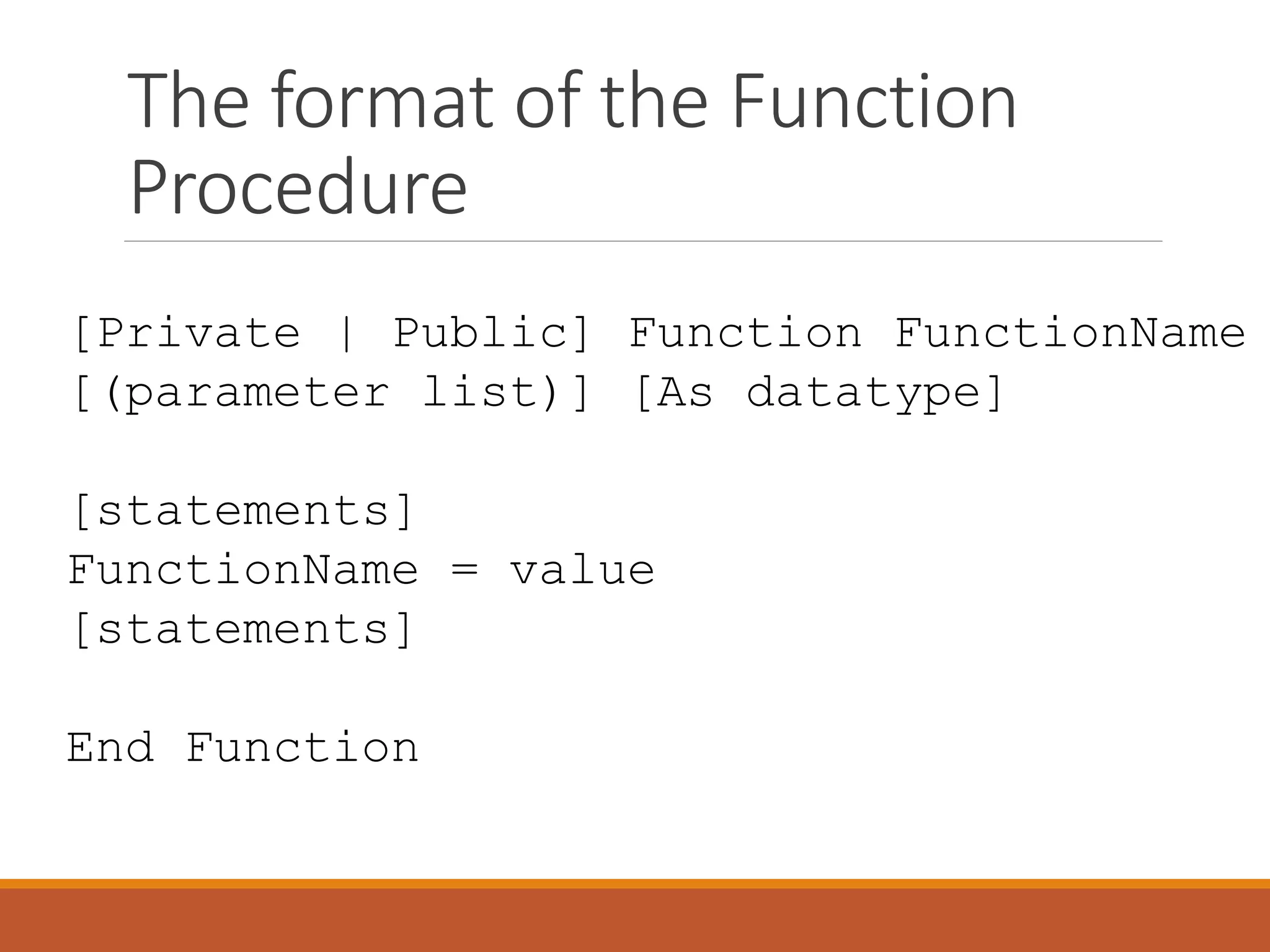 The format of the Function Procedure

[Private | Public] Function FunctionName [(parameter list)] [As datatype]

[statements]
FunctionName = value
[statements]

End Function